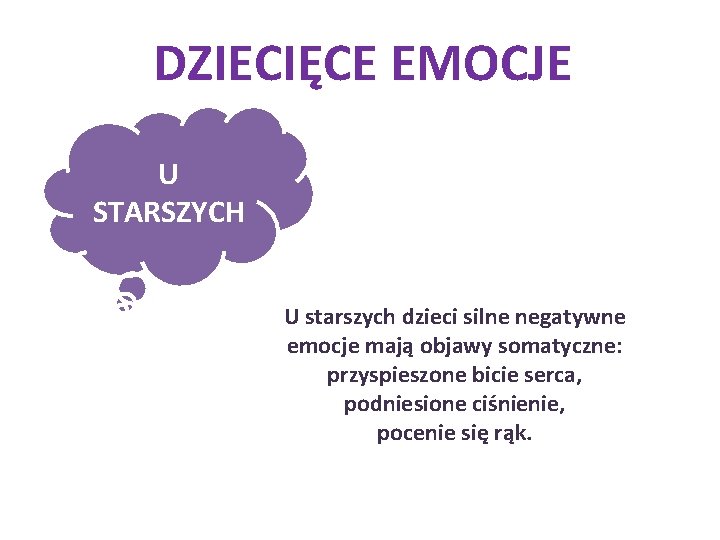 DZIECIĘCE EMOCJE

U
STARSZYCH

U starszych dzieci silne negatywne emocje mają objawy somatyczne: przyspieszone bicie serca, podniesione ciśnienie, pocenie się rąk.